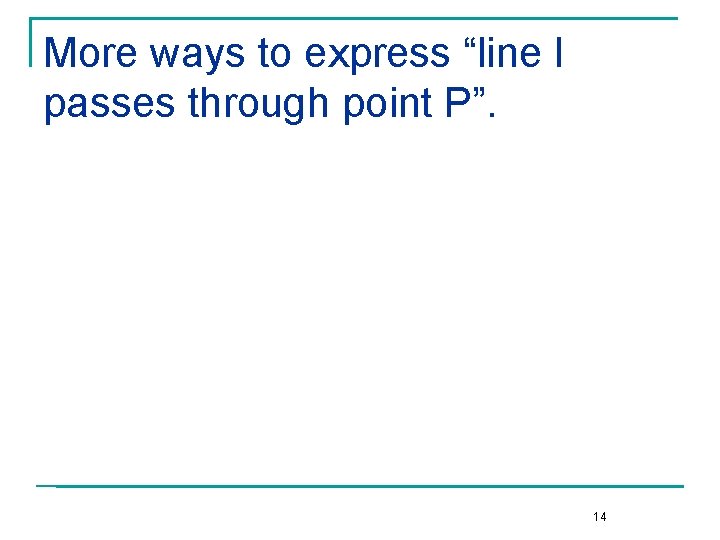 More ways to express “line l passes through point P”.

14